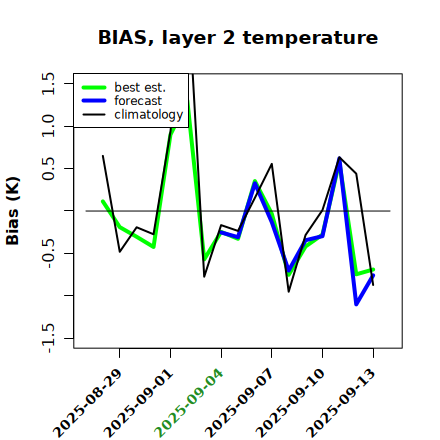 BIAS, layer 2 temperature

best est.
forecast
climatology

Bias (K)

1.5
1.0
0.5
-0.5
-1.5

2025-08-29
2025-09-01
2025-09-04
2025-09-07
2025-09-10
2025-09-13